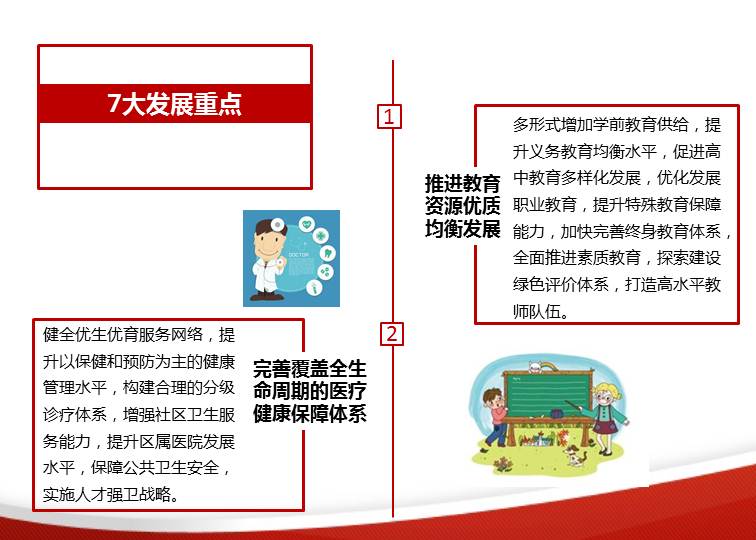 7大发展重点

1

推进教育资源优质均衡发展

多形式增加学前教育供给，提升义务教育均衡水平，促进高中教育多样化发展，优化发展职业教育，提升特殊教育保障能力，加快完善终身教育体系，全面推进素质教育，探索建设绿色评价体系，打造高水平教师队伍。

DOCTOR

2

完善覆盖全生命周期的医疗健康保障体系

健全优生优育服务网络，提升以保健和预防为主的健康管理水平，构建合理的分级诊疗体系，增强社区卫生服务能力，提升区属医院发展水平，保障公共卫生安全，实施人才强卫战略。